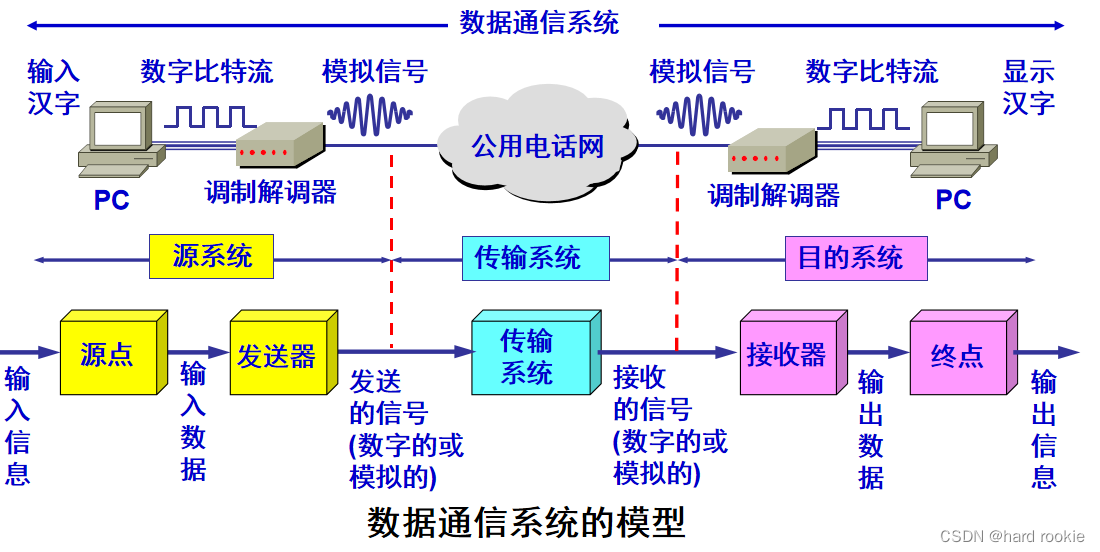 数据通信系统

输入汉字
数字比特流
模拟信号
公用电话网
模拟信号
数字比特流
显示汉字

PC
调制解调器
调制解调器
PC

源系统
传输系统
目的系统

输入信息
源点
输入数据
发送器
发送的信号(数字的或模拟的)
传输系统
接收的信号(数字的或模拟的)
接收器
输出数据
终点
输出信息

数据通信系统的模型

CSDN @hard rookie